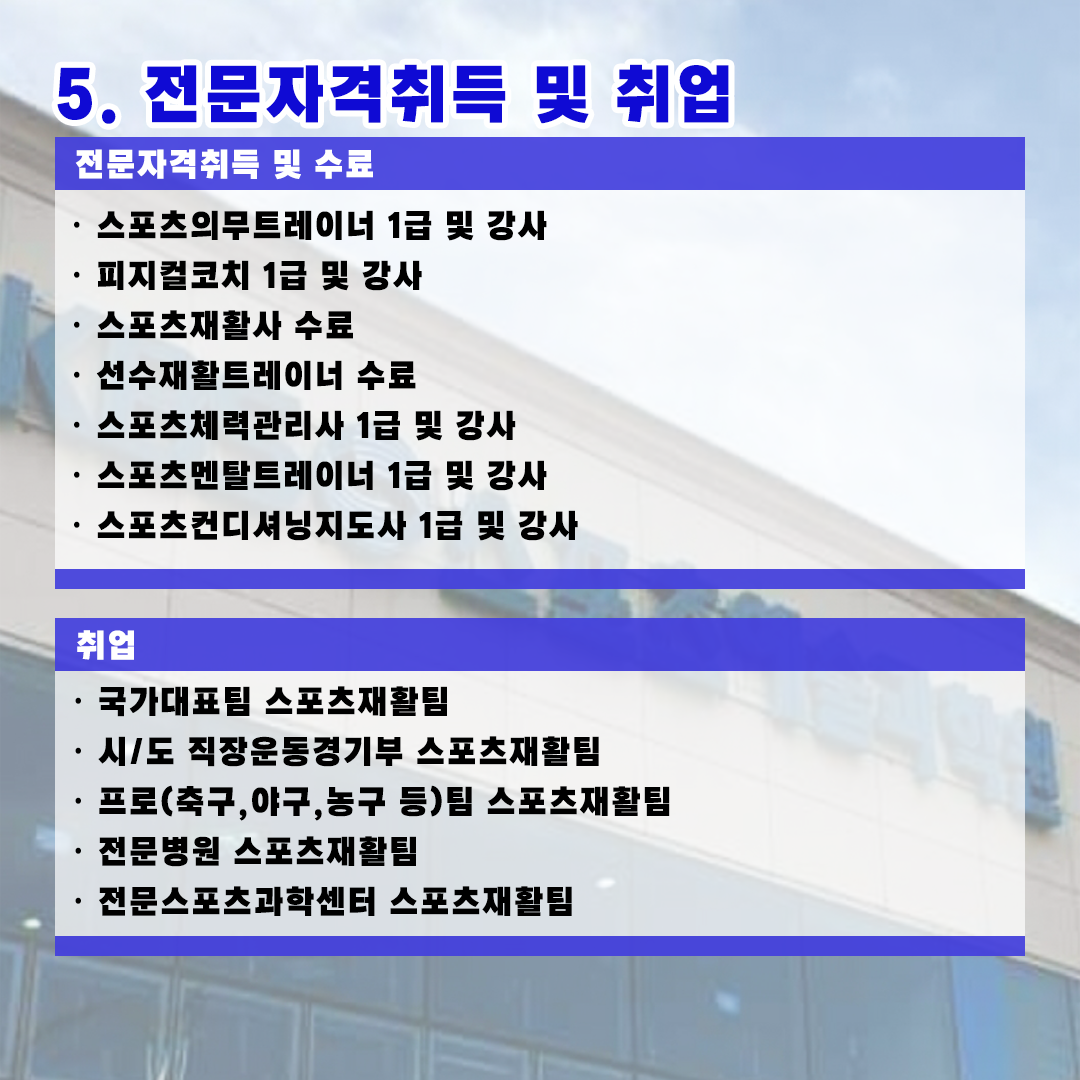 5. 전문자격취득 및 취업

전문자격취득 및 수료

· 스포츠의무트레이너 1급 및 강사
· 피지컬코치 1급 및 강사
· 스포츠재활사 수료
· 선수재활트레이너 수료
· 스포츠체력관리사 1급 및 강사
· 스포츠멘탈트레이너 1급 및 강사
· 스포츠컨디셔닝지도사 1급 및 강사

취업

· 국가대표팀 스포츠재활팀
· 시/도 직장운동경기부 스포츠재활팀
· 프로(축구,야구,농구 등)팀 스포츠재활팀
· 전문병원 스포츠재활팀
· 전문스포츠과학센터 스포츠재활팀